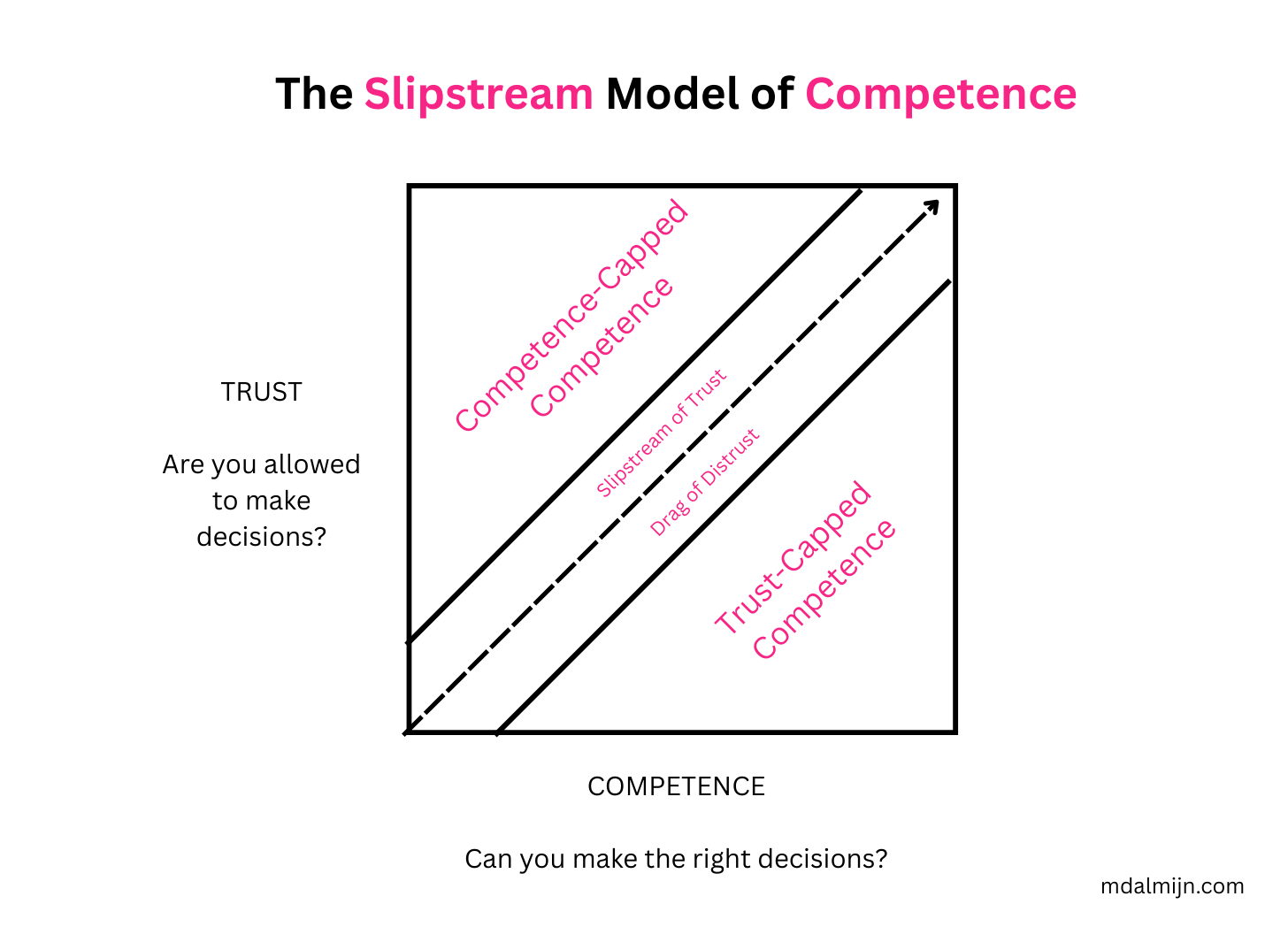 The Slipstream Model of Competence

TRUST

Are you allowed to make decisions?

Competence-Capped Competence

Slipstream of Trust

Drag of Distrust

Trust-Capped Competence

COMPETENCE

Can you make the right decisions?

mdalmijn.com